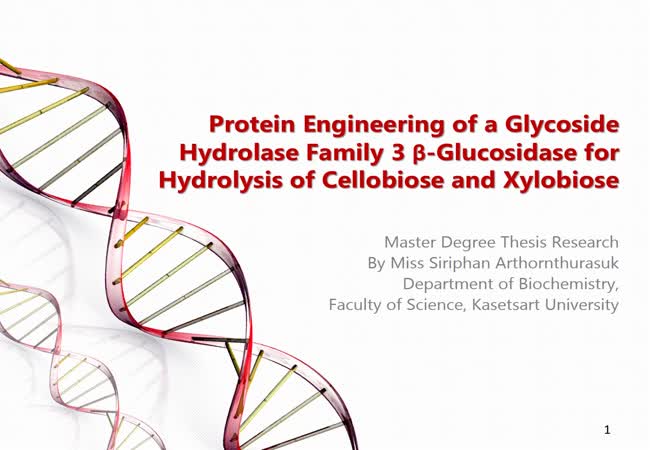 Protein Engineering of a Glycoside Hydrolase Family 3 β-Glucosidase for Hydrolysis of Cellobiose and Xylobiose

Master Degree Thesis Research
By Miss Siriphan Arthornthurasuk
Department of Biochemistry,
Faculty of Science, Kasetsart University

1